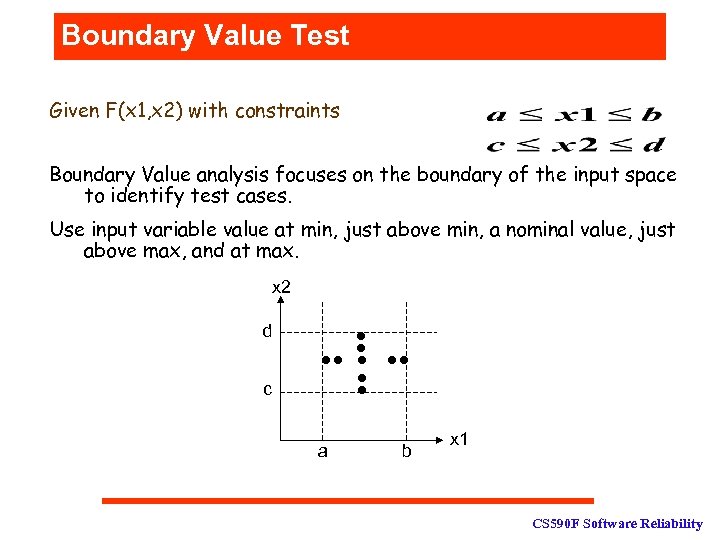 Boundary Value Test

Given F(x1,x2) with constraints

$a \leq x1 \leq b$
$c \leq x2 \leq d$

Boundary Value analysis focuses on the boundary of the input space to identify test cases.

Use input variable value at min, just above min, a nominal value, just above max, and at max.

x2
d
c
a
b
x1

CS590F Software Reliability